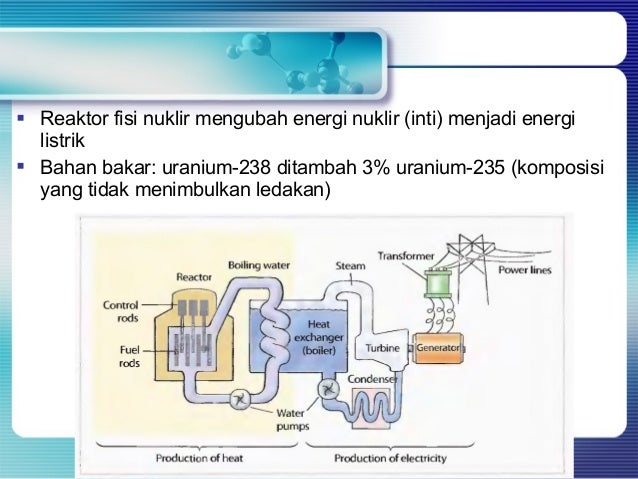 ▪ Reaktor fisi nuklir mengubah energi nuklir (inti) menjadi energi listrik

▪ Bahan bakar: uranium-238 ditambah 3% uranium-235 (komposisi yang tidak menimbulkan ledakan)

Reactor
Boiling water
Steam
Transformer
Power lines
Control rods
Fuel rods
Heat exchanger (boiler)
Turbine
Generator
Condenser
Water pumps
Production of heat
Production of electricity